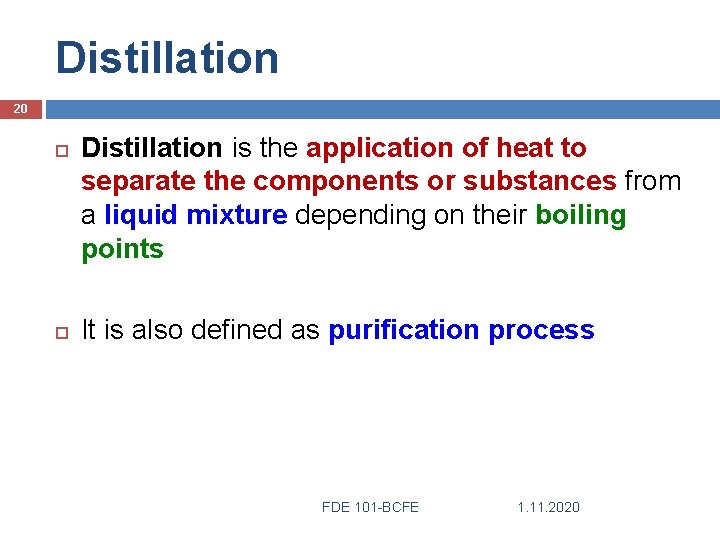 Distillation

20

Distillation is the application of heat to separate the components or substances from a liquid mixture depending on their boiling points

It is also defined as purification process

FDE 101-BCFE

1.11.2020